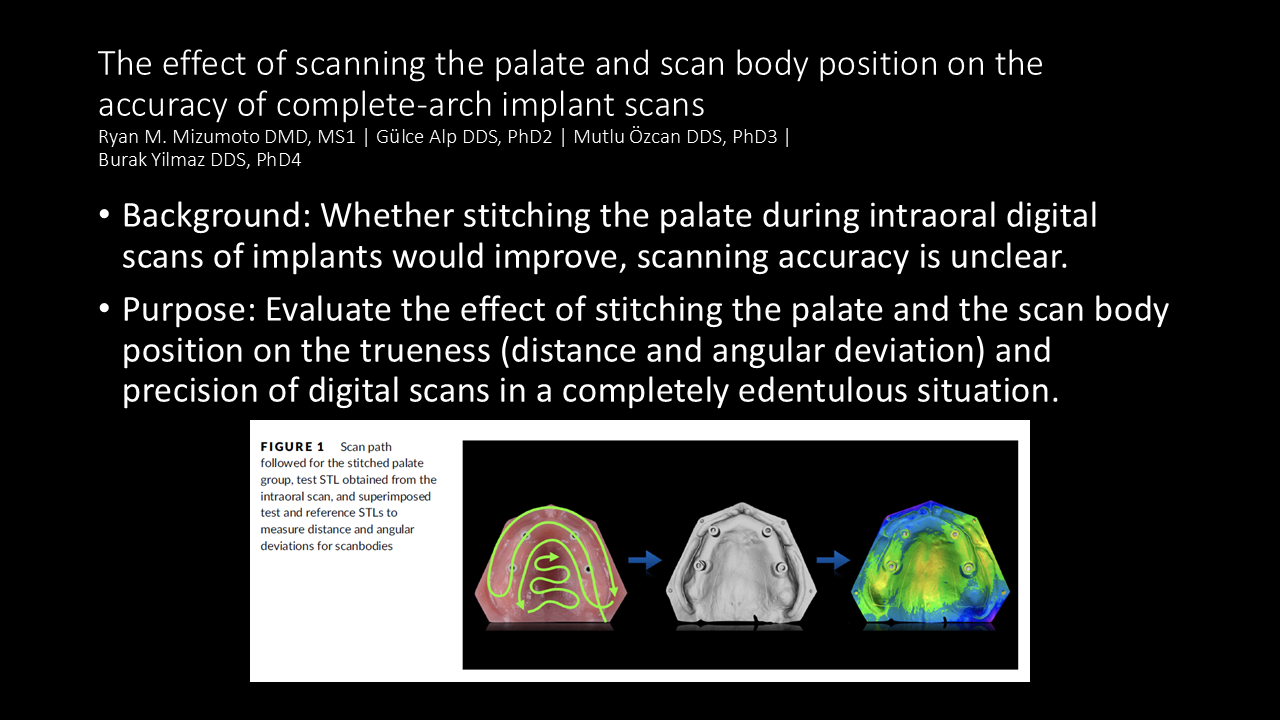 The effect of scanning the palate and scan body position on the accuracy of complete-arch implant scans
Ryan M. Mizumoto DMD, MS1 | Gülce Alp DDS, PhD2 | Mutlu Özcan DDS, PhD3 | Burak Yilmaz DDS, PhD4

• Background: Whether stitching the palate during intraoral digital scans of implants would improve, scanning accuracy is unclear.

• Purpose: Evaluate the effect of stitching the palate and the scan body position on the trueness (distance and angular deviation) and precision of digital scans in a completely edentulous situation.

FIGURE 1 Scan path followed for the stitched palate group, test STL obtained from the intraoral scan, and superimposed test and reference STLs to measure distance and angular deviations for scanbodies